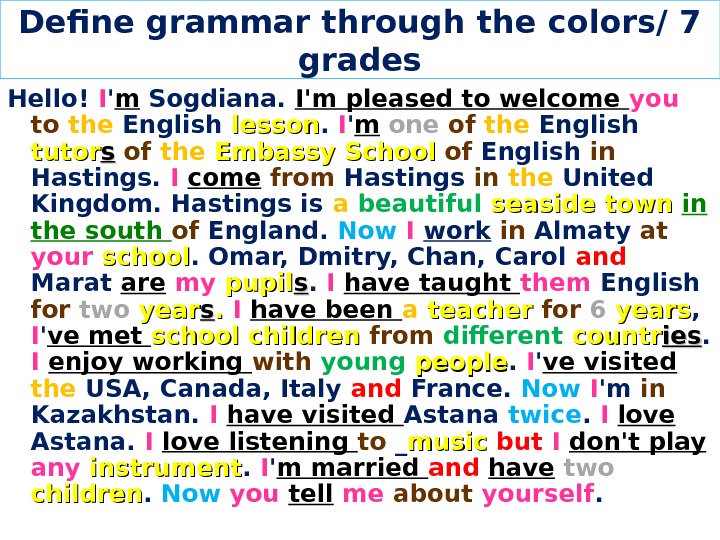 Define grammar through the colors/ 7 grades

Hello! I'm Sogdiana. I'm pleased to welcome you to the English lesson. I'm one of the English tutors of the Embassy School of English in Hastings. I come from Hastings in the United Kingdom. Hastings is a beautiful seaside town in the south of England. Now I work in Almaty at your school. Omar, Dmitry, Chan, Carol and Marat are my pupils. I have taught them English for two years. I have been a teacher for 6 years, I've met school children from different countries. I enjoy working with young people. I've visited the USA, Canada, Italy and France. Now I'm in Kazakhstan. I have visited Astana twice. I love Astana. I love listening to _music but I don't play any instrument. I'm married and have two children. Now you tell me about yourself.